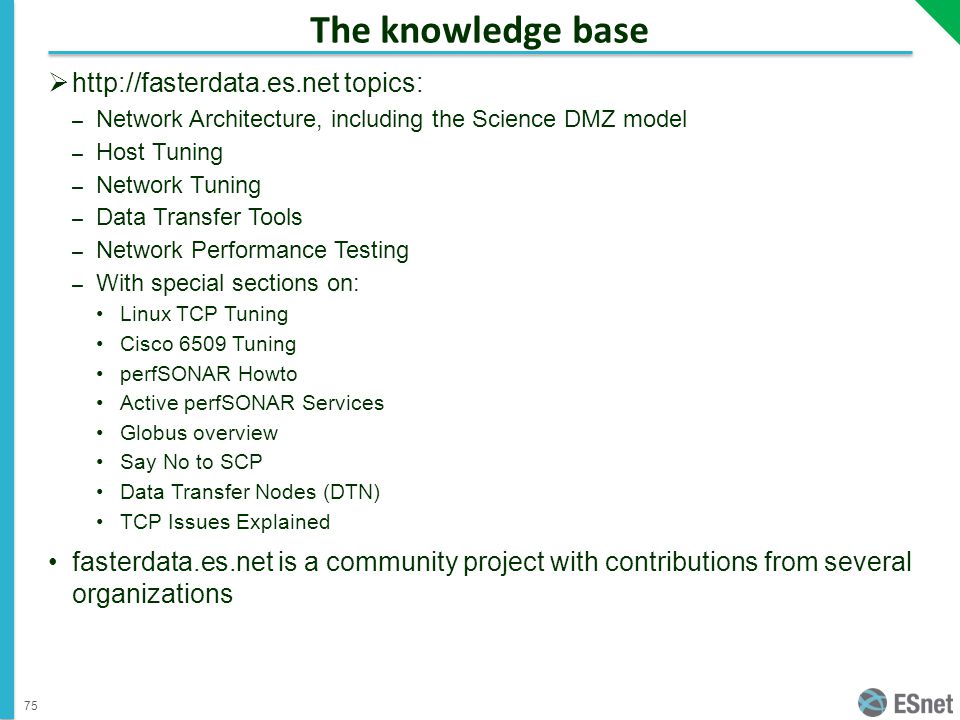 The knowledge base

➢ http://fasterdata.es.net topics:

– Network Architecture, including the Science DMZ model
– Host Tuning
– Network Tuning
– Data Transfer Tools
– Network Performance Testing
– With special sections on:
  • Linux TCP Tuning
  • Cisco 6509 Tuning
  • perfSONAR Howto
  • Active perfSONAR Services
  • Globus overview
  • Say No to SCP
  • Data Transfer Nodes (DTN)
  • TCP Issues Explained

• fasterdata.es.net is a community project with contributions from several organizations

75

ESnet